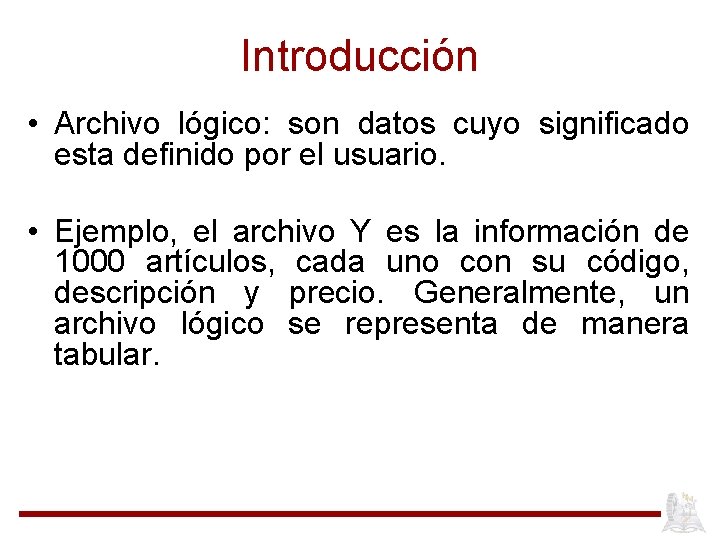 Introducción

• Archivo lógico: son datos cuyo significado esta definido por el usuario.

• Ejemplo, el archivo Y es la información de 1000 artículos, cada uno con su código, descripción y precio. Generalmente, un archivo lógico se representa de manera tabular.